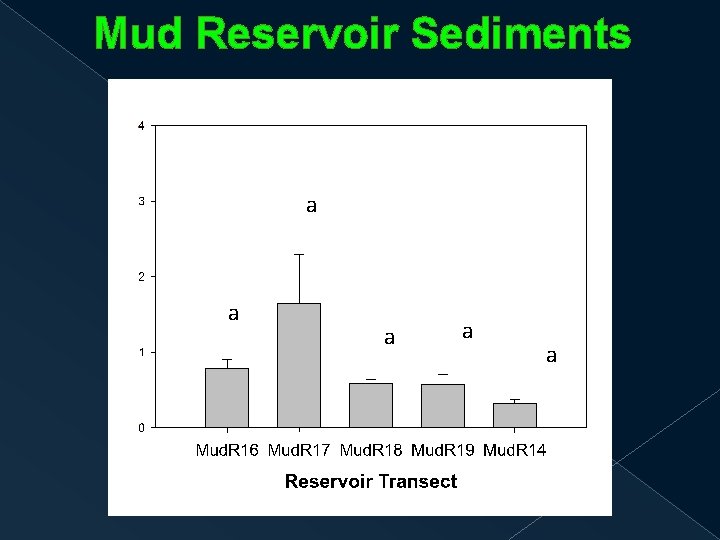 Mud Reservoir Sediments

4
3
2
1
0

a
a
a
a
a

MudR16 MudR17 MudR18 MudR19 MudR14

Reservoir Transect